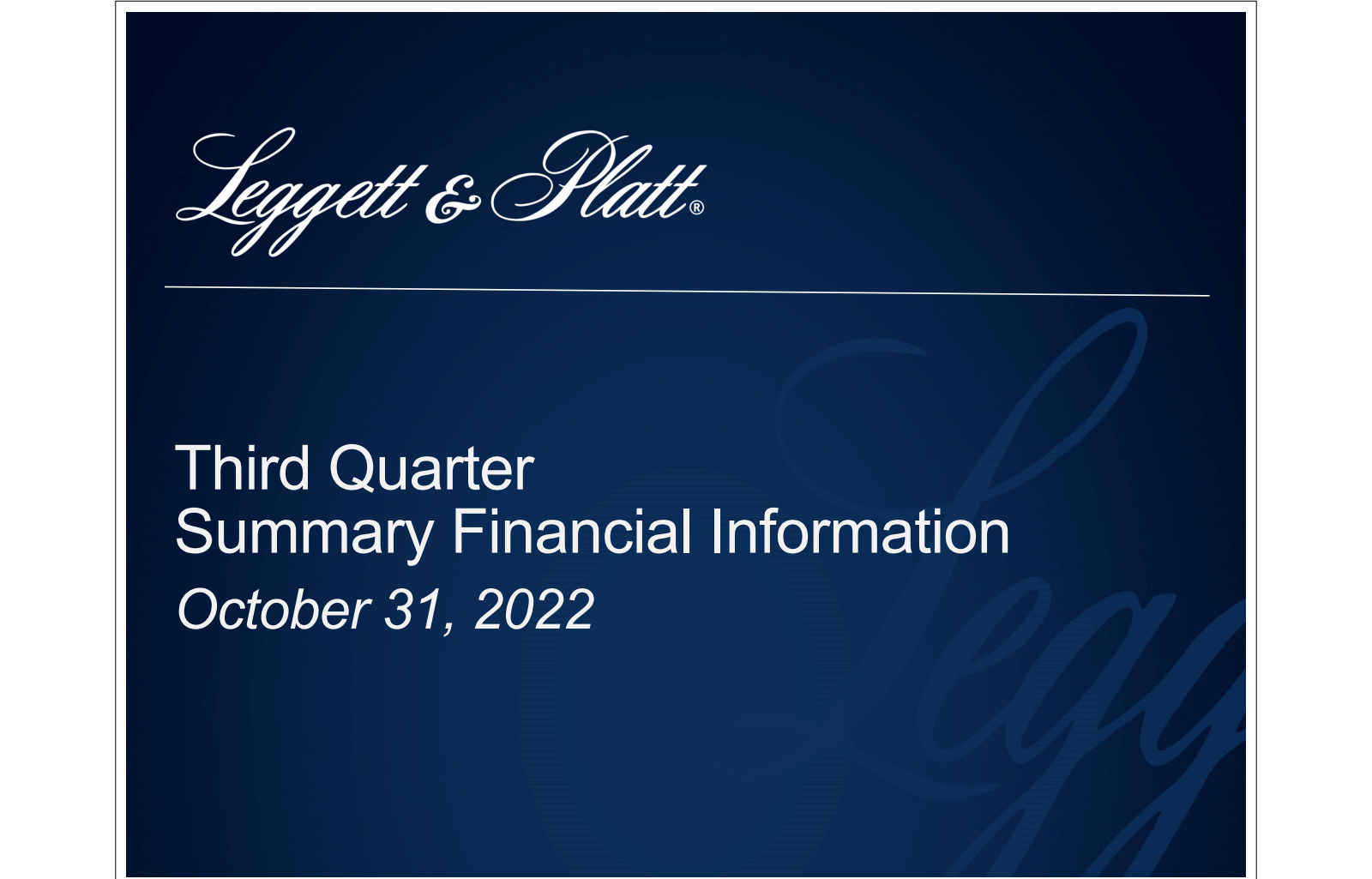 Leggett & Platt®

Third Quarter
Summary Financial Information
October 31, 2022